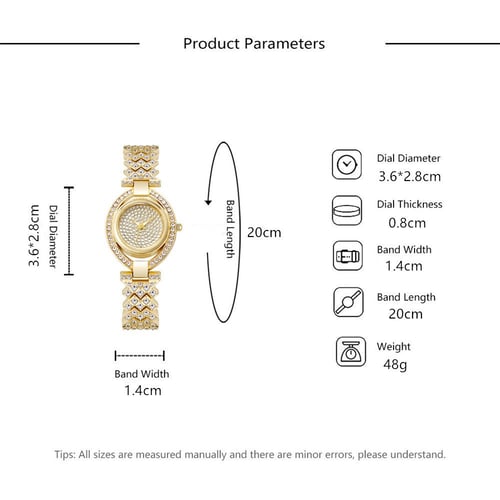 Product Parameters

3.6*2.8cm
Dial Diameter

Band Length
20cm

Band Width
1.4cm

Dial Diameter
3.6*2.8cm

Dial Thickness
0.8cm

Band Width
1.4cm

Band Length
20cm

Weight
48g

Tips: All sizes are measured manually and there are minor errors, please understand.